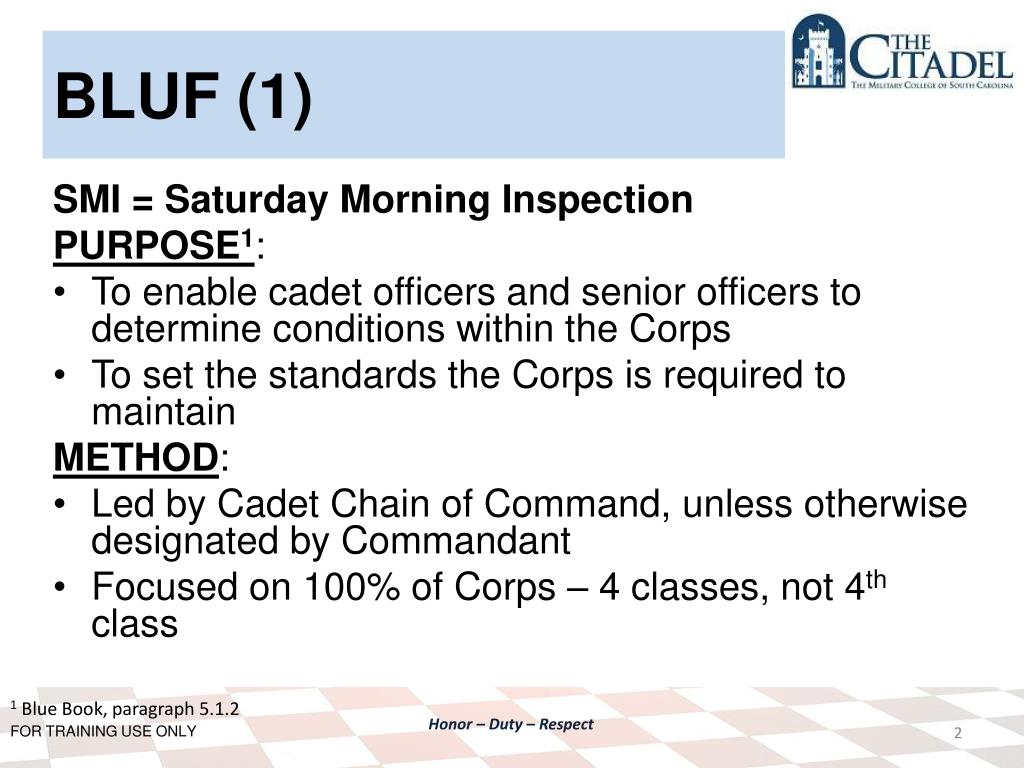 BLUF (1)

THE CITADEL
THE MILITARY COLLEGE OF SOUTH CAROLINA

SMI = Saturday Morning Inspection

PURPOSE$^1$:

• To enable cadet officers and senior officers to determine conditions within the Corps
• To set the standards the Corps is required to maintain

METHOD:

• Led by Cadet Chain of Command, unless otherwise designated by Commandant
• Focused on 100% of Corps – 4 classes, not 4$^{th}$ class

$^1$ Blue Book, paragraph 5.1.2
FOR TRAINING USE ONLY

Honor – Duty – Respect

2